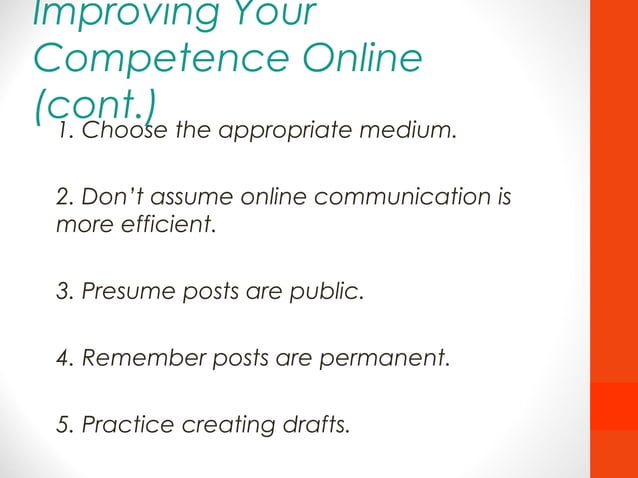 Improving Your Competence Online (cont.)

1. Choose the appropriate medium.

2. Don't assume online communication is more efficient.

3. Presume posts are public.

4. Remember posts are permanent.

5. Practice creating drafts.